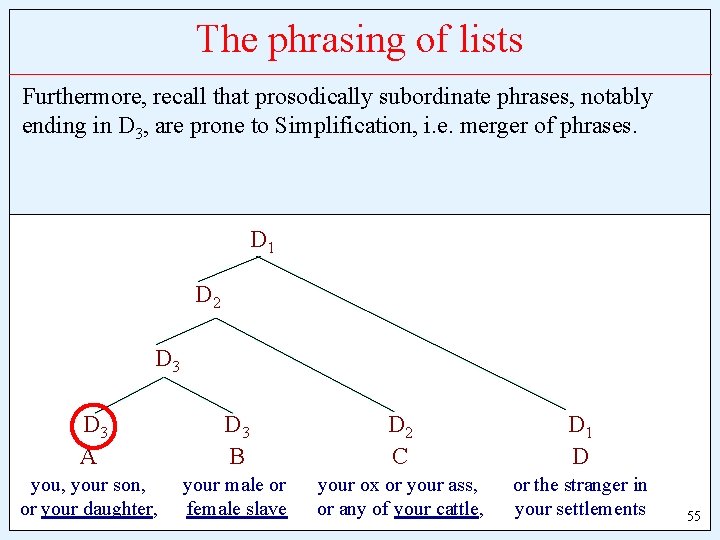 The phrasing of lists

Furthermore, recall that prosodically subordinate phrases, notably ending in $D_3$, are prone to Simplification, i.e. merger of phrases.

$D_1$

$D_2$

$D_3$

$D_3$ $D_3$ $D_2$ $D_1$

A B C D

you, your son, or your daughter,

your male or female slave

your ox or your ass, or any of your cattle,

or the stranger in your settlements

55